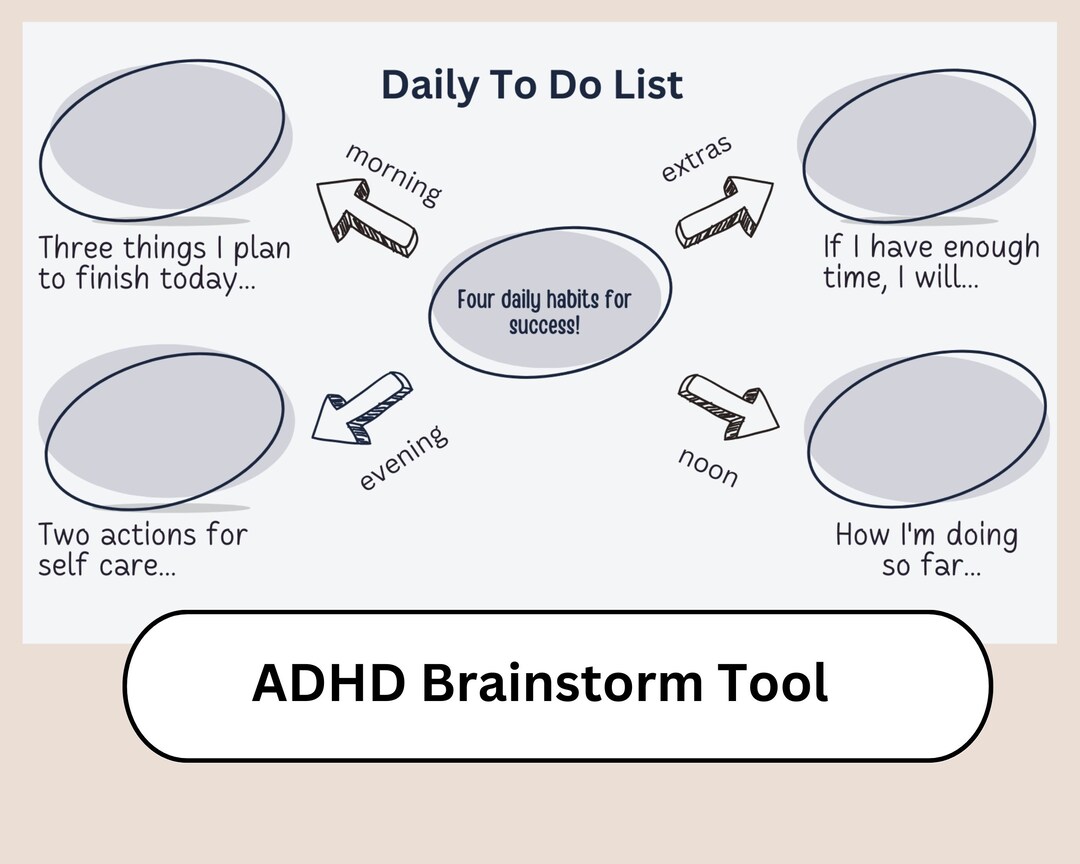 Daily To Do List

morning

Three things I plan to finish today...

extras

If I have enough time, I will...

Four daily habits for success!

evening

Two actions for self care...

noon

How I'm doing so far...

ADHD Brainstorm Tool